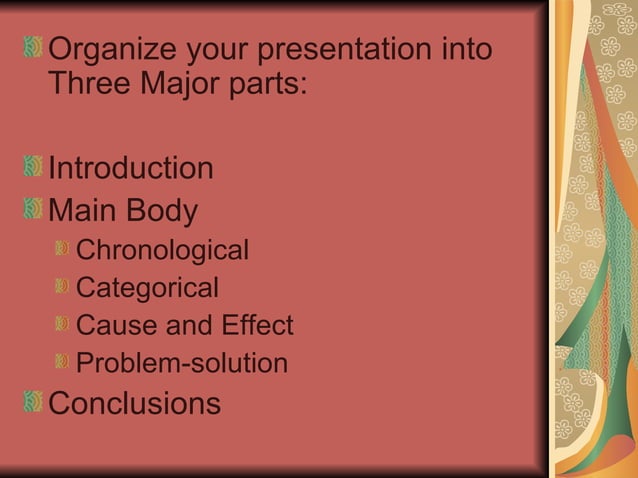 Organize your presentation into Three Major parts:

Introduction
Main Body
Chronological
Categorical
Cause and Effect
Problem-solution
Conclusions